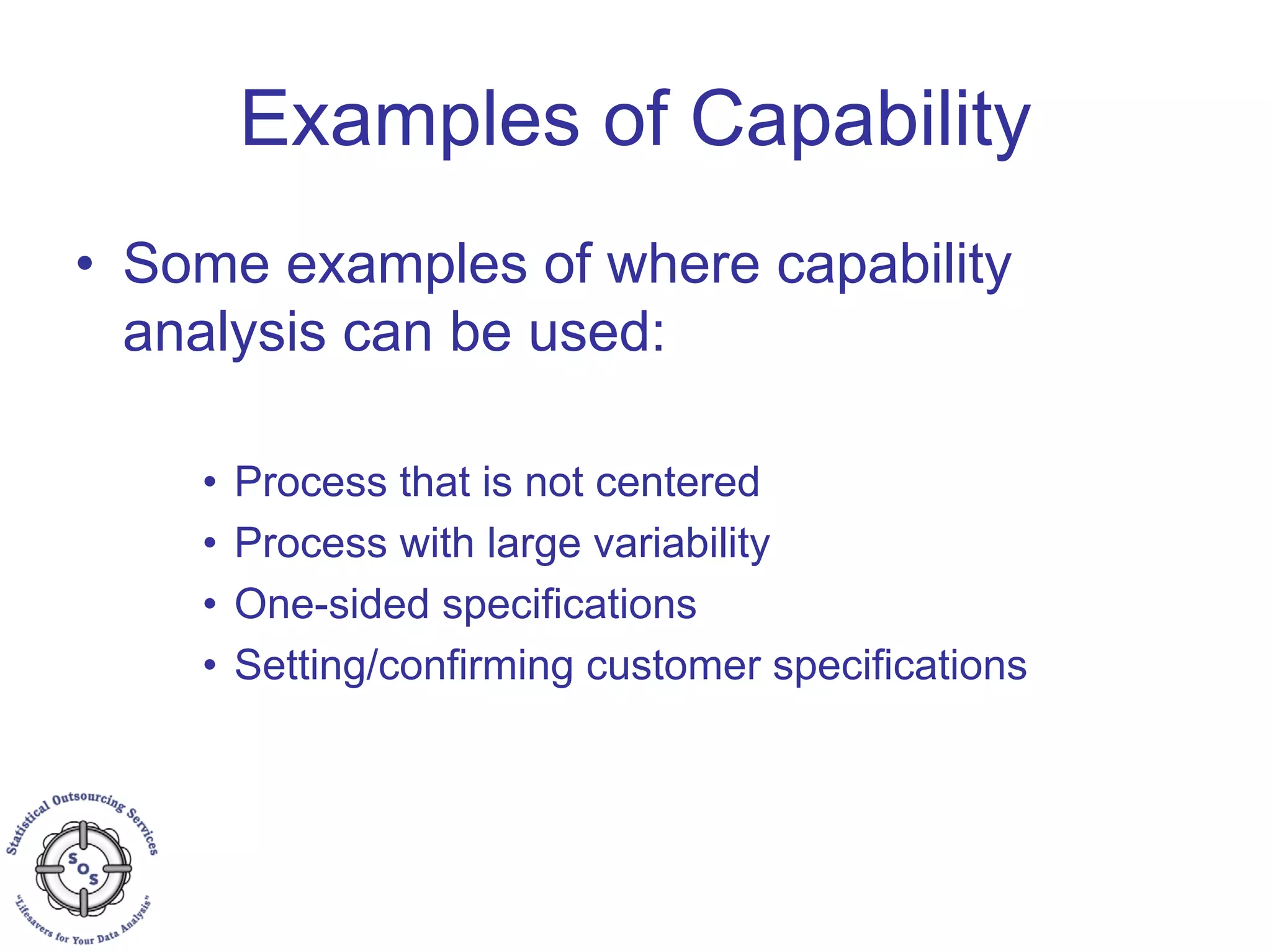 Examples of Capability

• Some examples of where capability analysis can be used:

• Process that is not centered
• Process with large variability
• One-sided specifications
• Setting/confirming customer specifications

Statistical Outsourcing Services
SOS
"Lifesavers for Your Data Analysis"